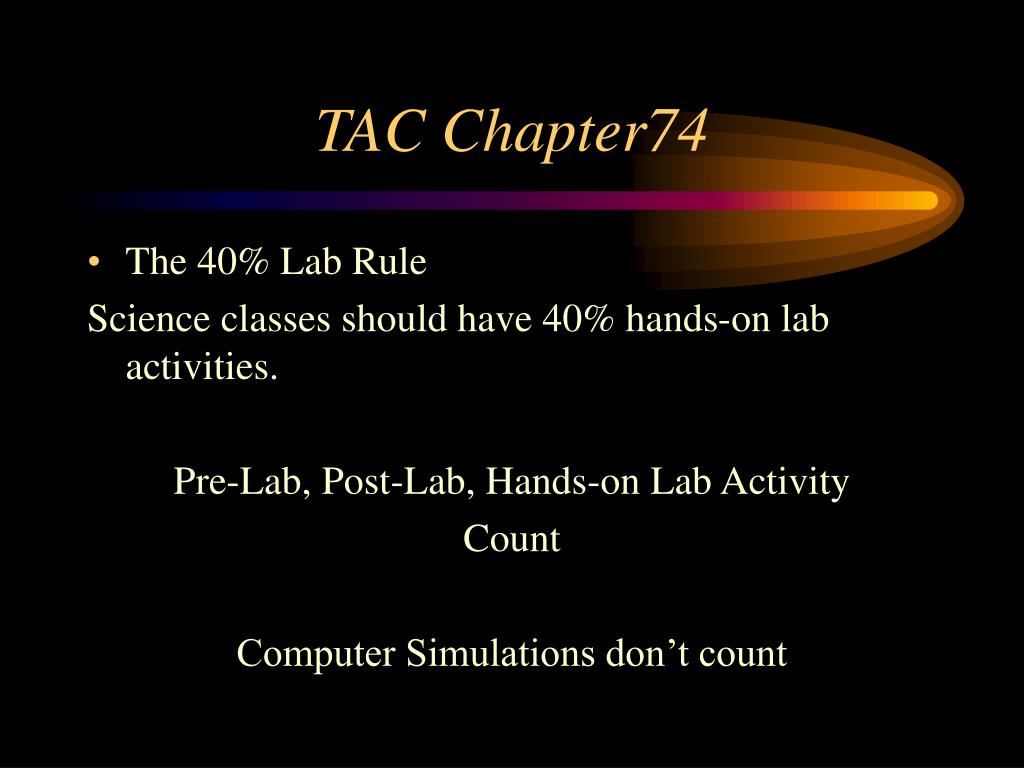 TAC Chapter74

• The 40% Lab Rule

Science classes should have 40% hands-on lab activities.

Pre-Lab, Post-Lab, Hands-on Lab Activity
Count

Computer Simulations don’t count